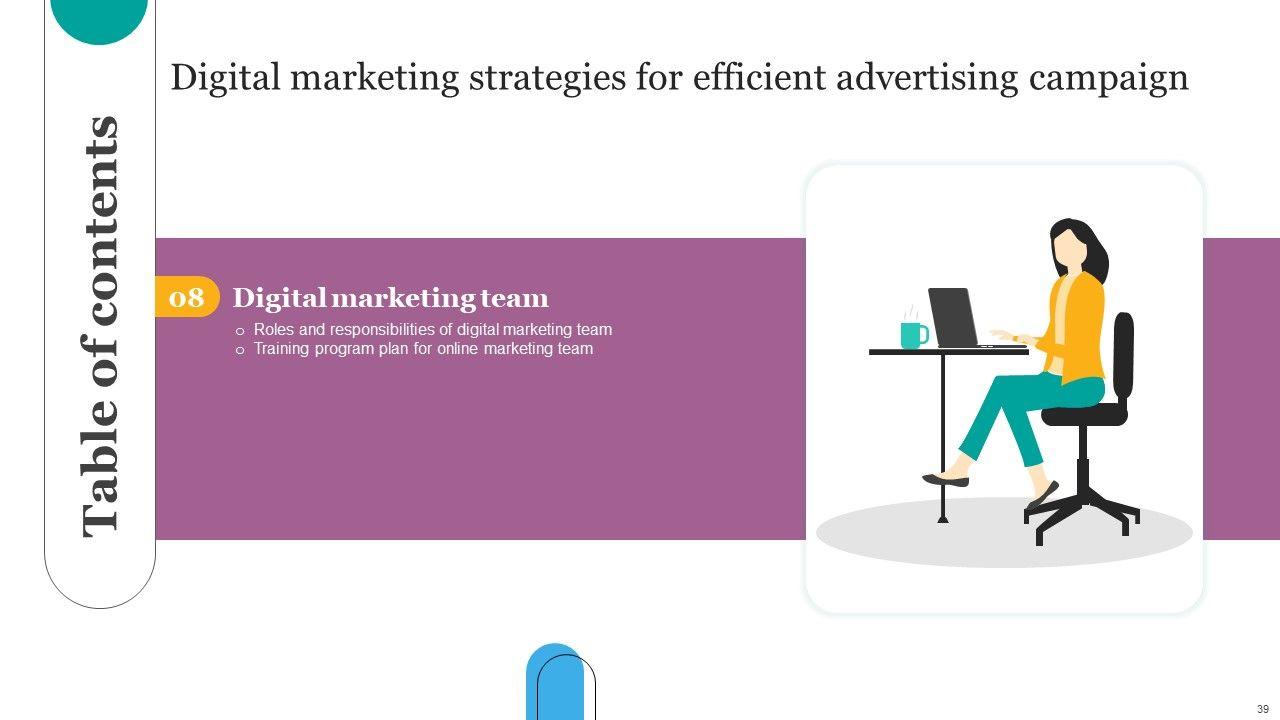 Table of contents

Digital marketing strategies for efficient advertising campaign

08 Digital marketing team

o Roles and responsibilities of digital marketing team
o Training program plan for online marketing team

39